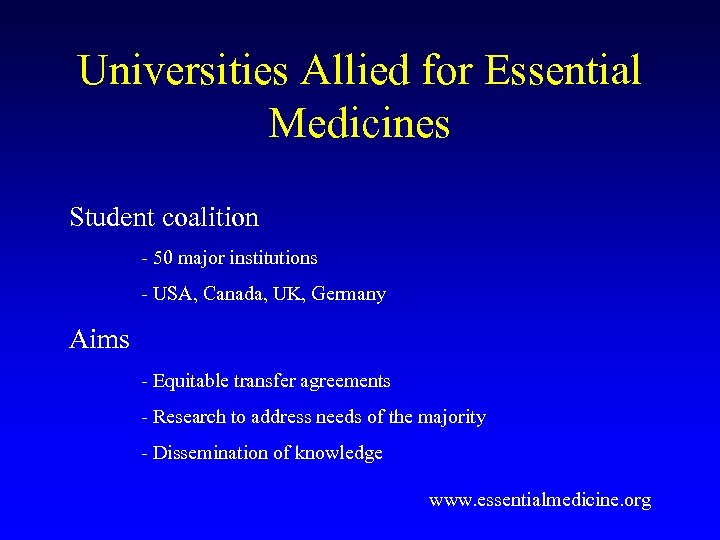 Universities Allied for Essential Medicines

Student coalition

- 50 major institutions

- USA, Canada, UK, Germany

Aims

- Equitable transfer agreements

- Research to address needs of the majority

- Dissemination of knowledge

www.essentialmedicine.org